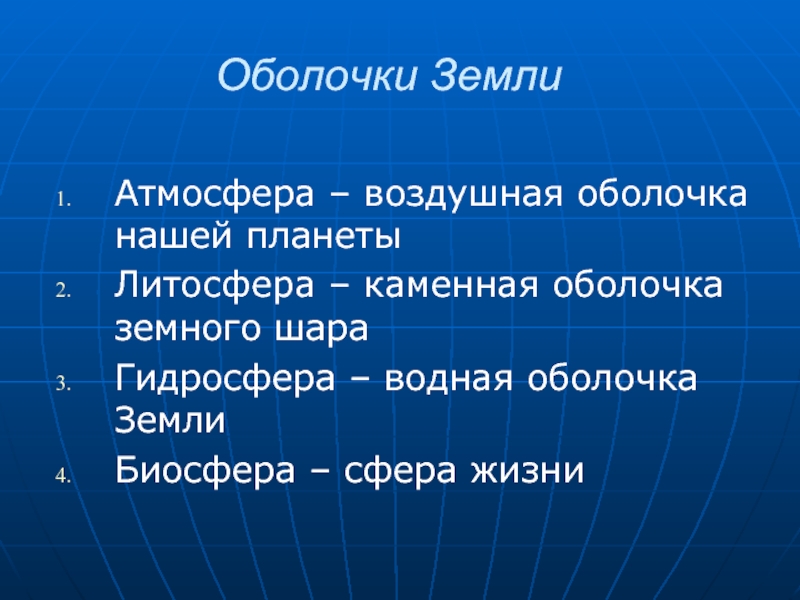 Оболочки Земли

1. Атмосфера – воздушная оболочка нашей планеты
2. Литосфера – каменная оболочка земного шара
3. Гидросфера – водная оболочка Земли
4. Биосфера – сфера жизни